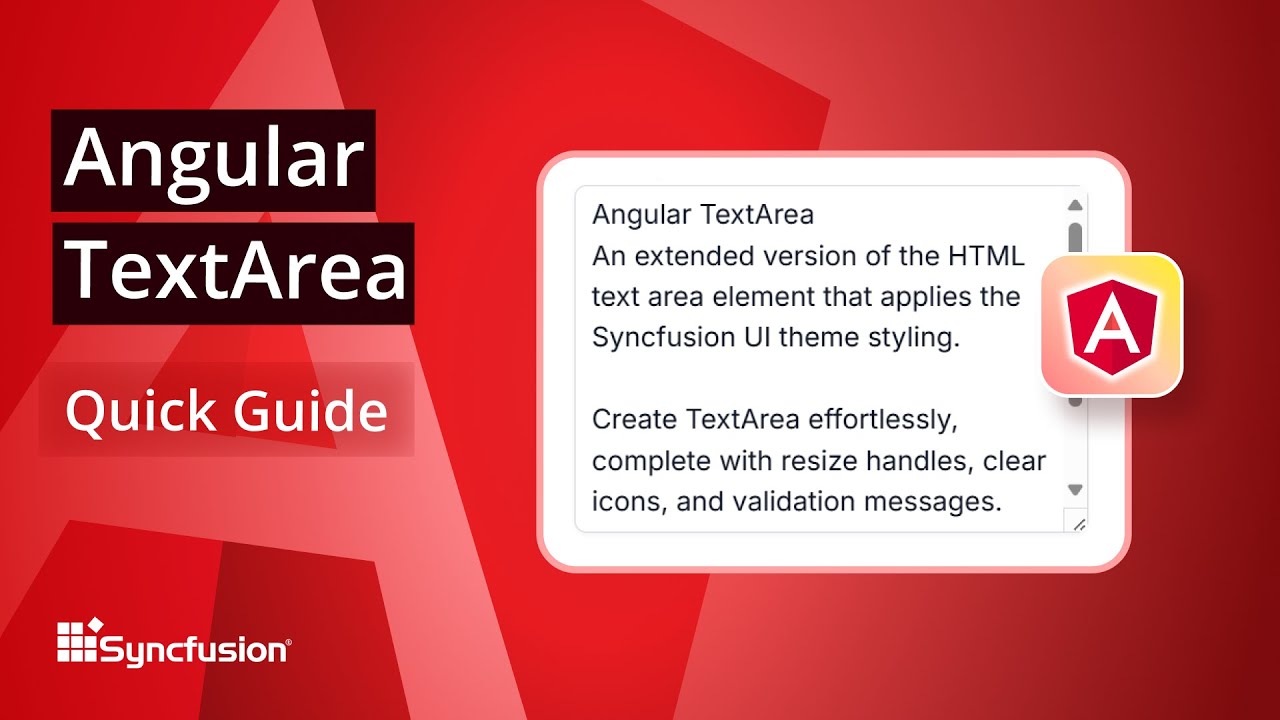 Angular TextArea

Quick Guide

Angular TextArea
An extended version of the HTML text area element that applies the Syncfusion UI theme styling.

Create TextArea effortlessly, complete with resize handles, clear icons, and validation messages.

A

Syncfusion®